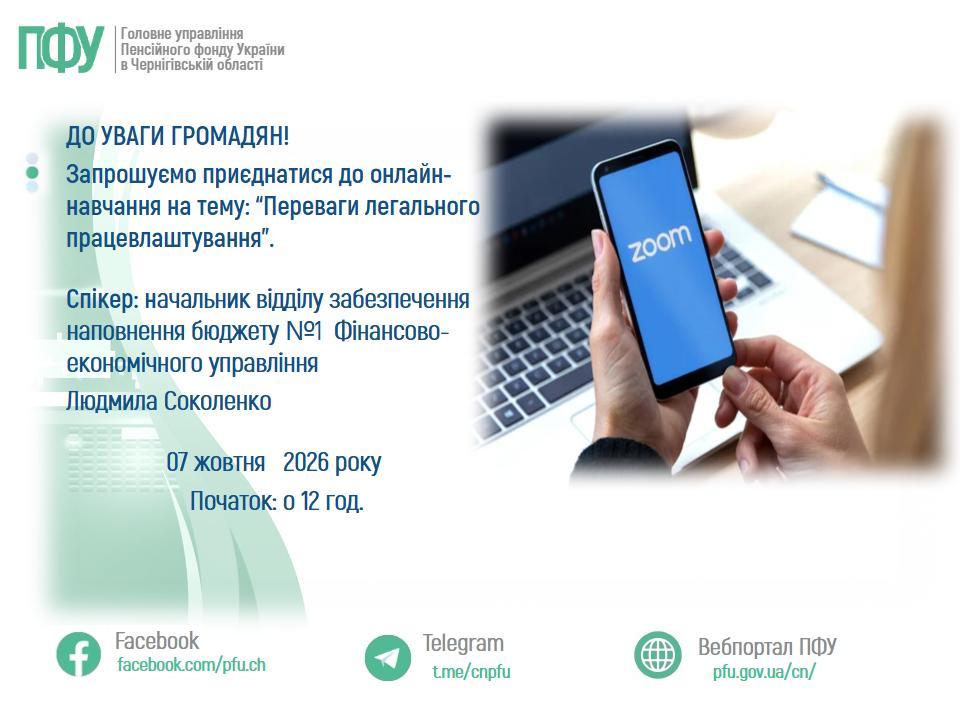 ПФУ
Головне управління
Пенсійного фонду України
в Чернігівській області

ДО УВАГИ ГРОМАДЯН!

Запрошуємо приєднатися до онлайн-навчання на тему: "Переваги легального працевлаштування".

Спікер: начальник відділу забезпечення наповнення бюджету №1 Фінансово-економічного управління
Людмила Соколенко

07 жовтня 2026 року
Початок: о 12 год.

zoom

Facebook
facebook.com/pfu.ch

Telegram
t.me/cnpfu

Вебпортал ПФУ
pfu.gov.ua/cn/